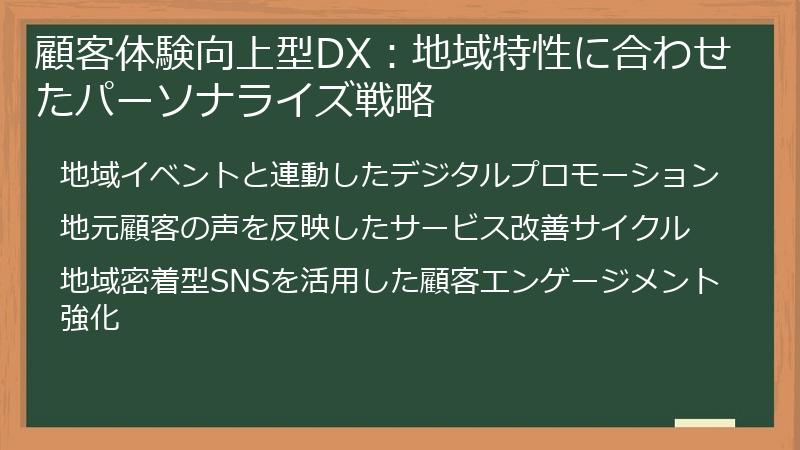 顧客体験向上型DX：地域特性に合わせたパーソナライズ戦略

地域イベントと連動したデジタルプロモーション

地元顧客の声を反映したサービス改善サイクル

地域密着型SNSを活用した顧客エンゲージメント強化